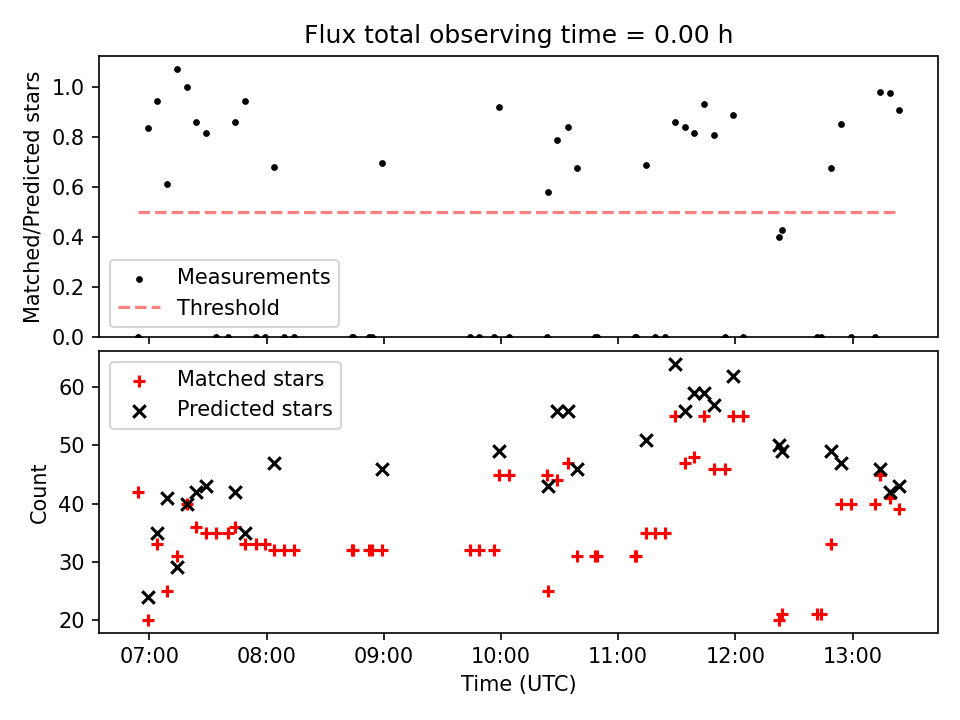 Flux total observing time = 0.00 h

Matched/Predicted stars

1.0
0.8
0.6
0.4
0.2
0.0

Measurements
Threshold

Matched stars
Predicted stars

Count

60
50
40
30
20

07:00
08:00
09:00
10:00
11:00
12:00
13:00

Time (UTC)